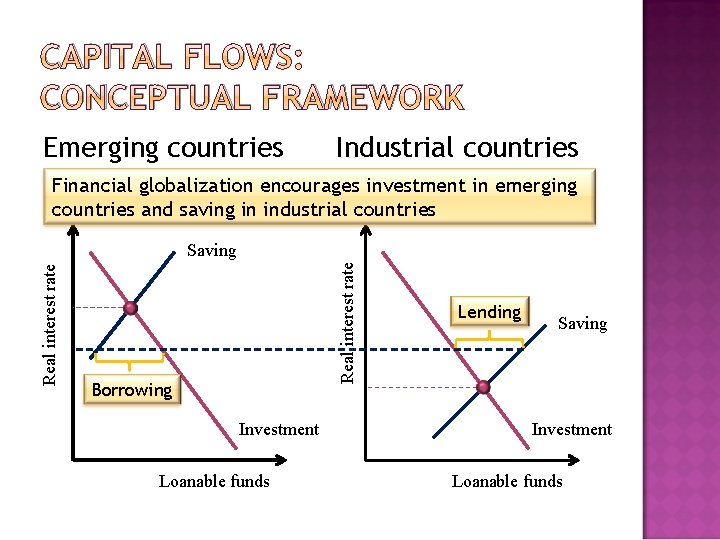 CAPITAL FLOWS: CONCEPTUAL FRAMEWORK

Emerging countries

Industrial countries

Financial globalization encourages investment in emerging countries and saving in industrial countries

Real interest rate

Saving

Borrowing

Investment

Loanable funds

Real interest rate

Lending

Saving

Investment

Loanable funds